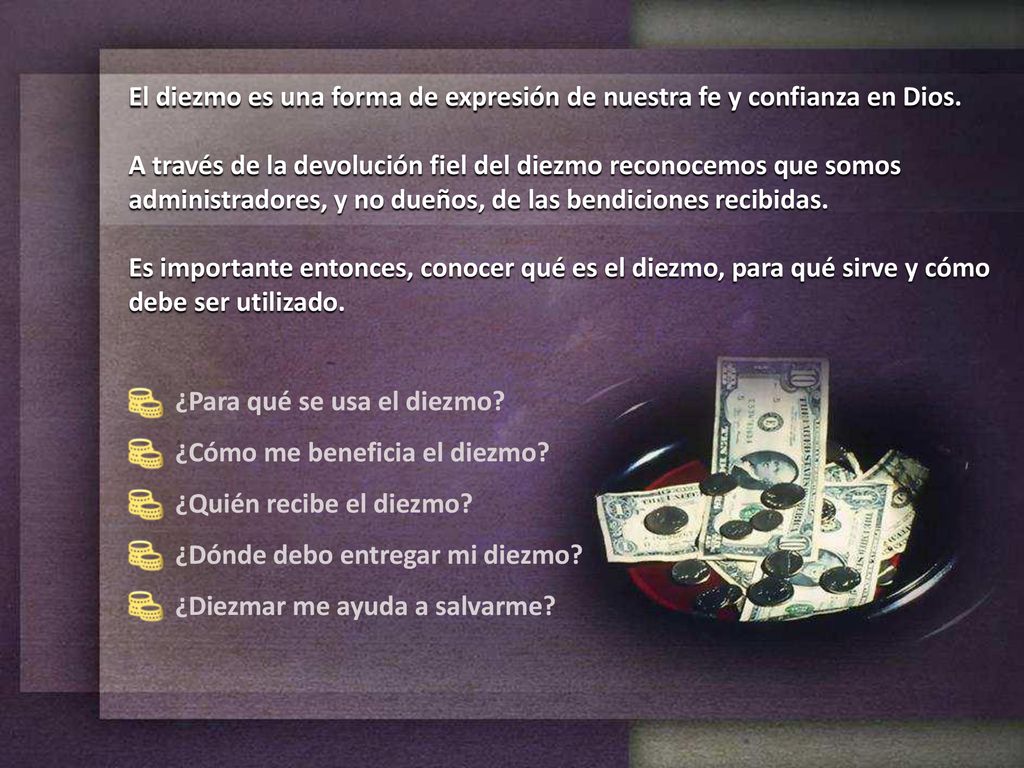 El diezmo es una forma de expresión de nuestra fe y confianza en Dios.

A través de la devolución fiel del diezmo reconocemos que somos administradores, y no dueños, de las bendiciones recibidas.

Es importante entonces, conocer qué es el diezmo, para qué sirve y cómo debe ser utilizado.

¿Para qué se usa el diezmo?
¿Cómo me beneficia el diezmo?
¿Quién recibe el diezmo?
¿Dónde debo entregar mi diezmo?
¿Diezmar me ayuda a salvarme?